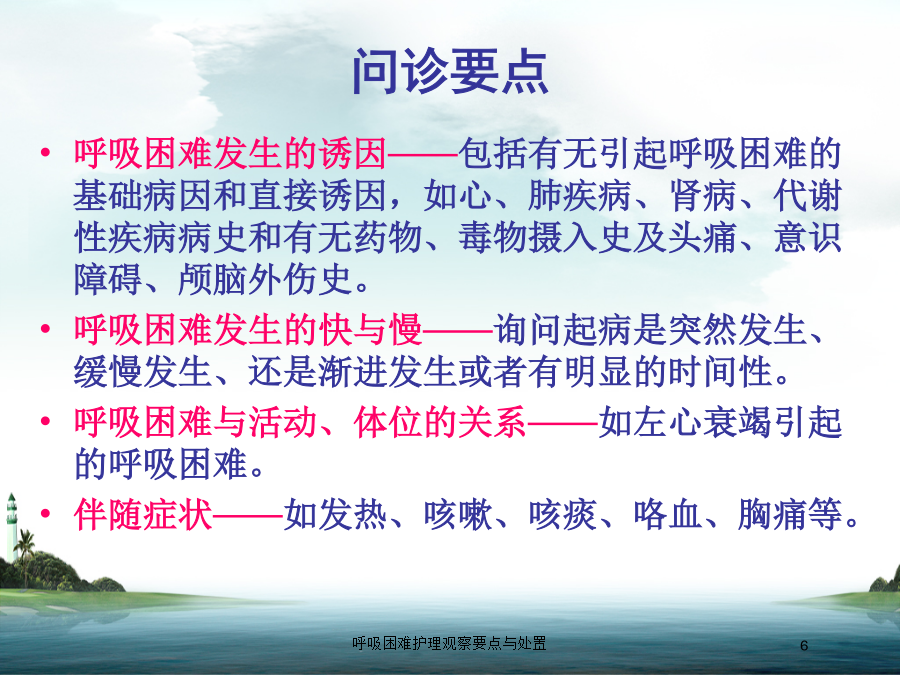 问诊要点

• 呼吸困难发生的诱因——包括有无引起呼吸困难的基础病因和直接诱因，如心、肺疾病、肾病、代谢性疾病病史和有无药物、毒物摄入史及头痛、意识障碍、颅脑外伤史。

• 呼吸困难发生的快与慢——询问起病是突然发生、缓慢发生、还是渐进发生或者有明显的时间性。

• 呼吸困难与活动、体位的关系——如左心衰竭引起的呼吸困难。

• 伴随症状——如发热、咳嗽、咳痰、咯血、胸痛等。

呼吸困难护理观察要点与处置

6